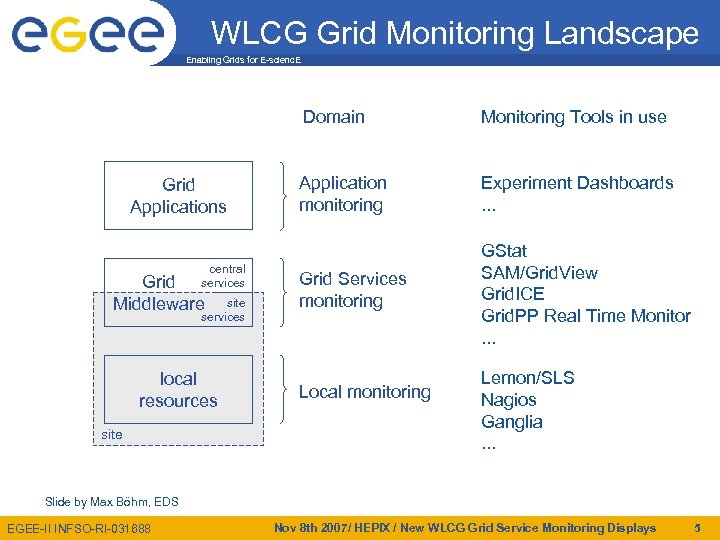 egee

WLCG Grid Monitoring Landscape

Enabling Grids for E-sciencE

Domain

Monitoring Tools in use

Grid Applications

Application monitoring

Experiment Dashboards
...

Grid Middleware

central services

site services

Grid Services monitoring

GStat
SAM/GridView
GridICE
GridPP Real Time Monitor
...

local resources

site

Local monitoring

Lemon/SLS
Nagios
Ganglia
...

Slide by Max Böhm, EDS

EGEE-II INFSO-RI-031688

Nov 8th 2007/ HEPIX / New WLCG Grid Service Monitoring Displays

5